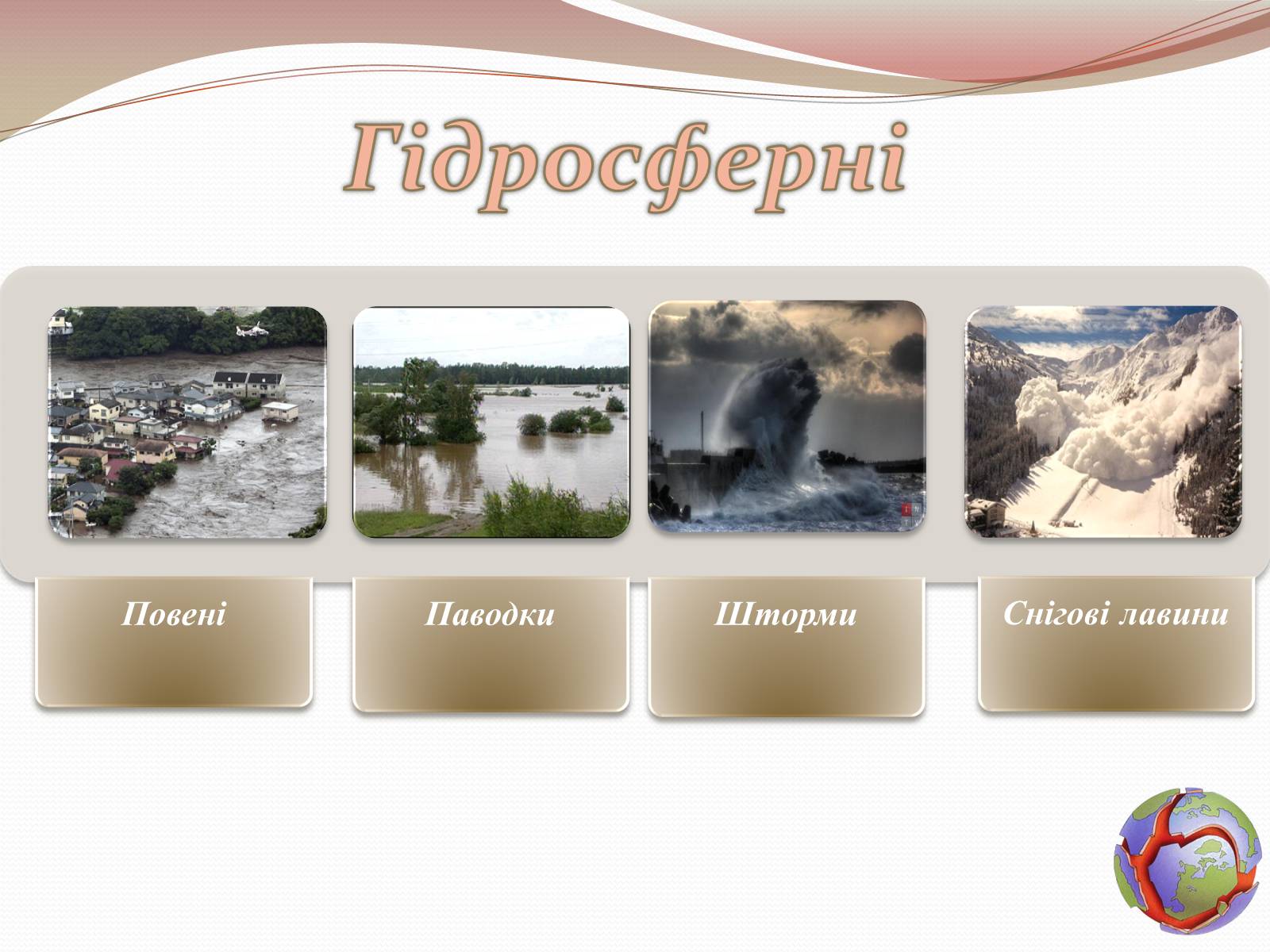 Гідросферні

Повені

Паводки

Шторми

Снігові лавини